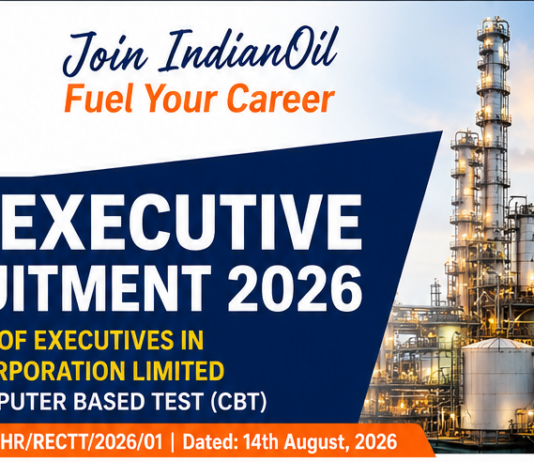 Join IndianOil
Fuel Your Career

EXECUTIVE
UITMENT 2026
OF EXECUTIVES IN
RPORATION LIMITED
PUTER BASED TEST (CBT)

HR/RECTT/2026/01 | Dated: 14th August, 2026